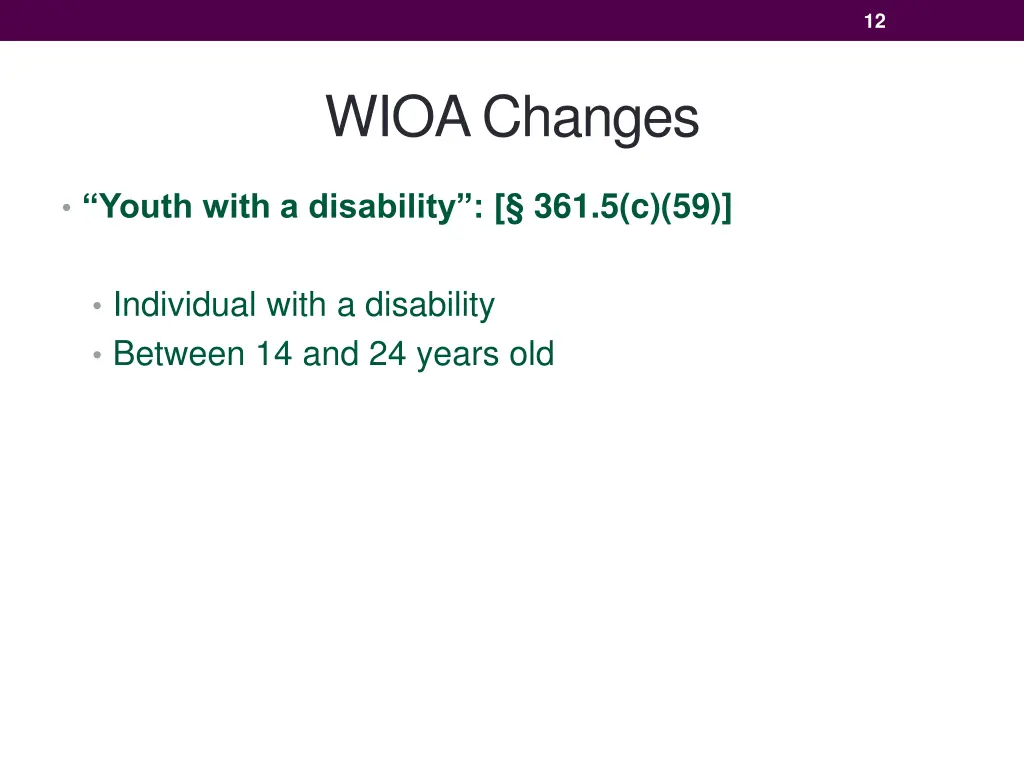 12

WIOA Changes

• “Youth with a disability”: [§ 361.5(c)(59)]

• Individual with a disability
• Between 14 and 24 years old